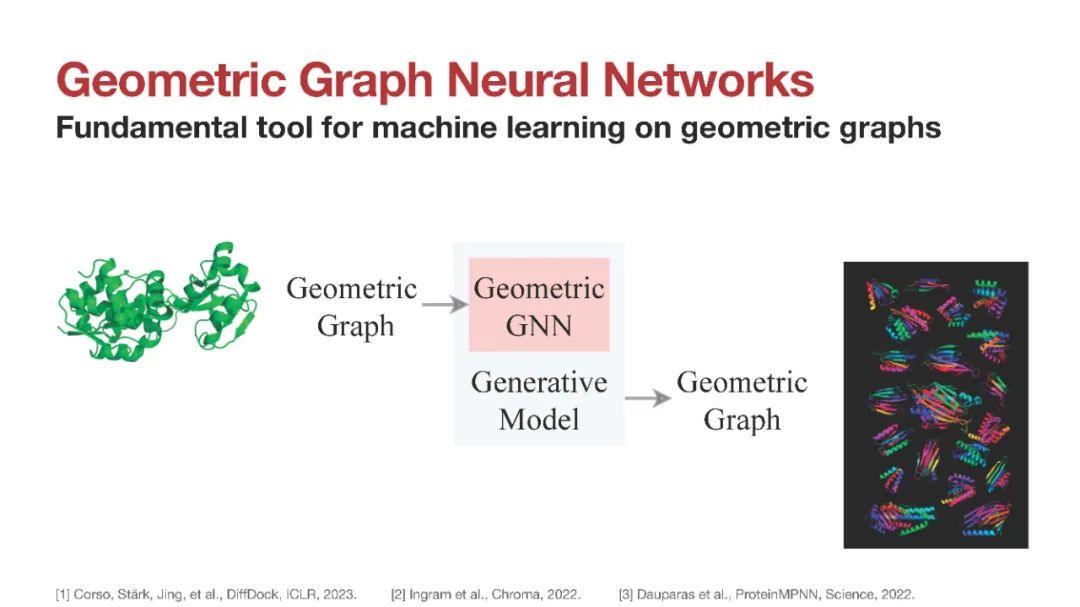 Geometric Graph Neural Networks

Fundamental tool for machine learning on geometric graphs

Geometric Graph

Geometric GNN

Generative Model

Geometric Graph

[1] Corso, Stärk, Jing, et al., DiffDock, ICLR, 2023.

[2] Ingram et al., Chroma, 2022.

[3] Dauparas et al., ProteinMPNN, Science, 2022.